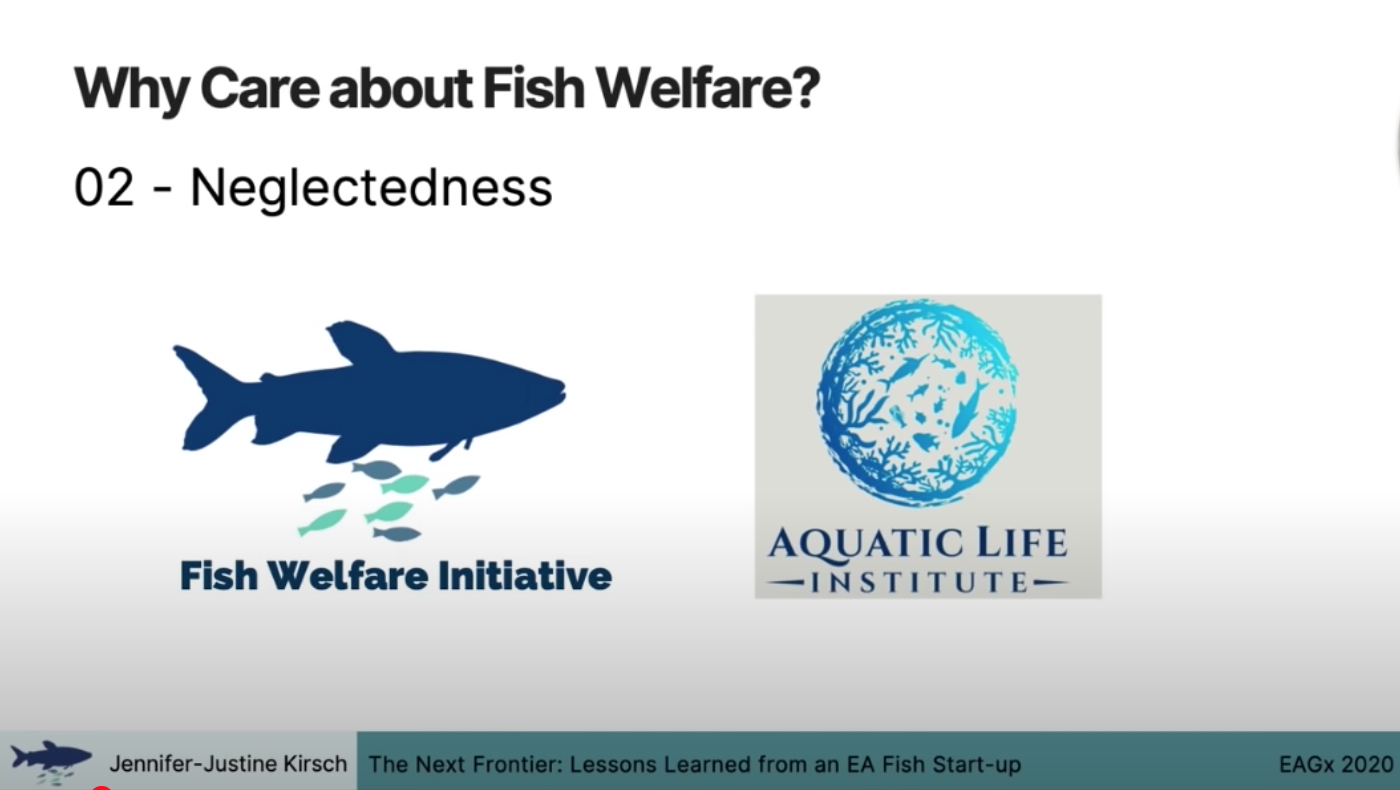 Why Care about Fish Welfare?

02 - Neglectedness

Fish Welfare Initiative

AQUATIC LIFE
INSTITUTE

Jennifer-Justine Kirsch The Next Frontier: Lessons Learned from an EA Fish Start-up EAGx 2020